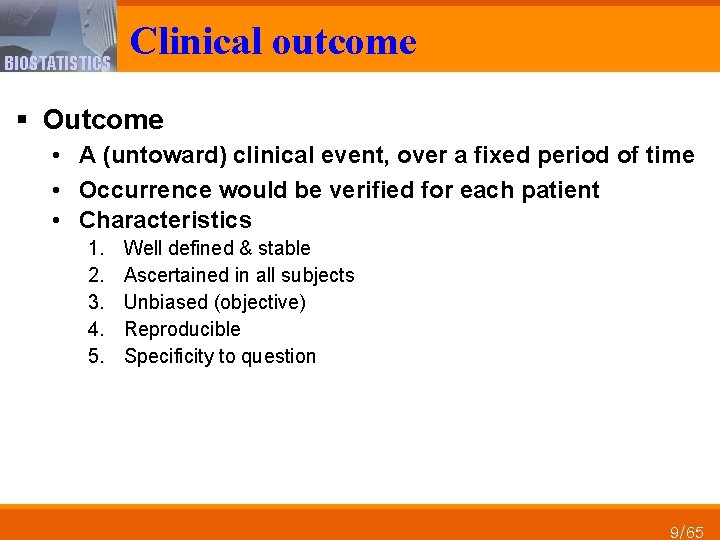 BIOSTATISTICS

Clinical outcome

▪ Outcome
• A (untoward) clinical event, over a fixed period of time
• Occurrence would be verified for each patient
• Characteristics
1. Well defined & stable
2. Ascertained in all subjects
3. Unbiased (objective)
4. Reproducible
5. Specificity to question

9/65